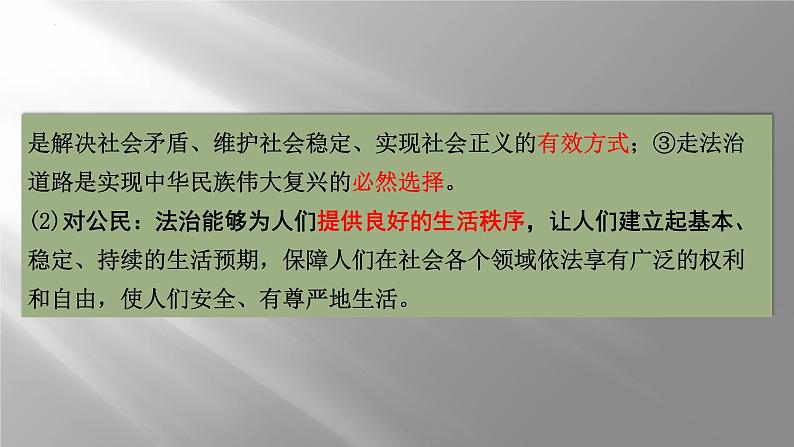 是解决社会矛盾、维护社会稳定、实现社会正义的有效方式；③走法治道路是实现中华民族伟大复兴的必然选择。

(2)对公民：法治能够为人们提供良好的生活秩序，让人们建立起基本、稳定、持续的生活预期，保障人们在社会各个领域依法享有广泛的权利和自由，使人们安全、有尊严地生活。